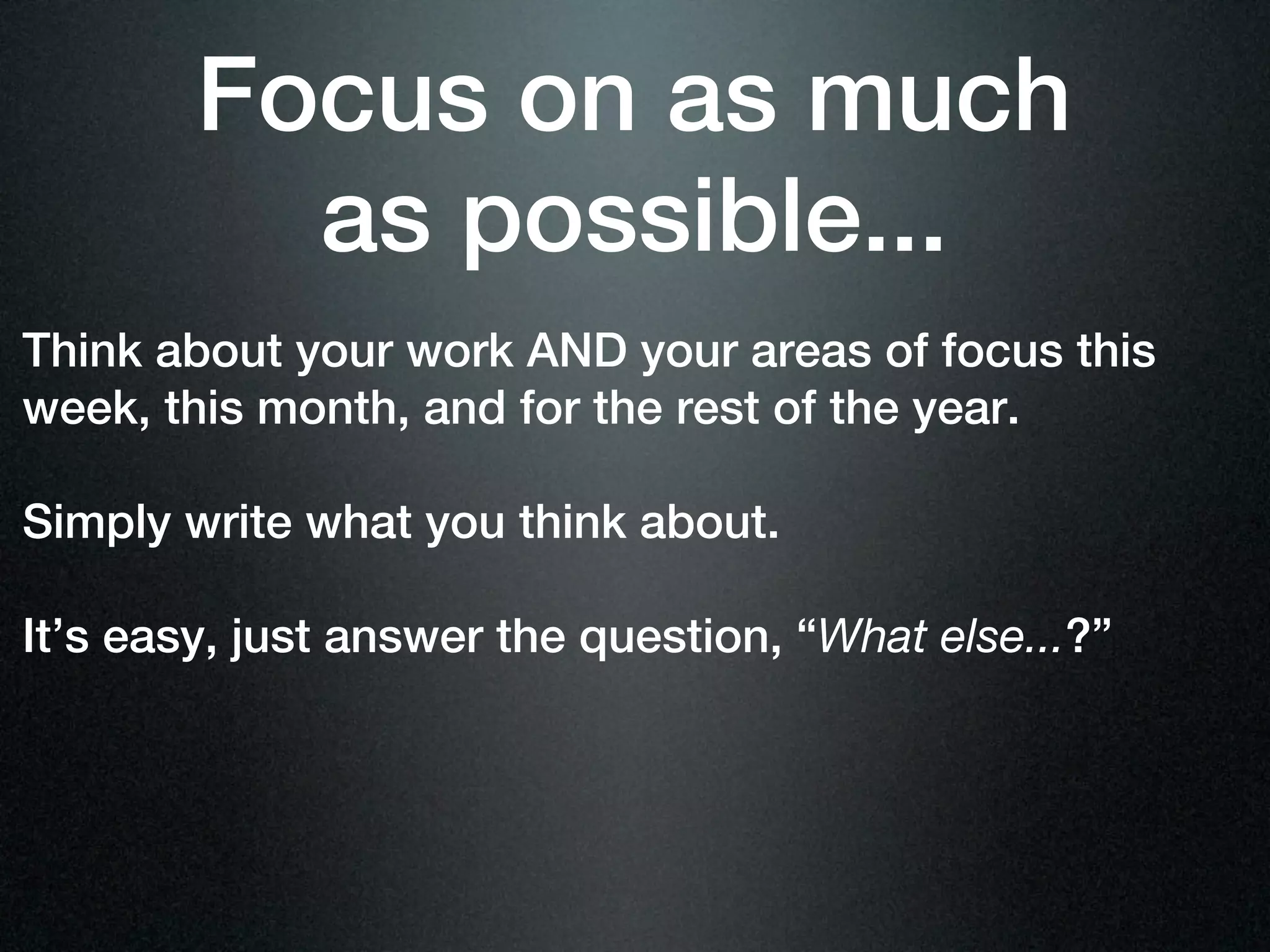 Focus on as much as possible...

Think about your work AND your areas of focus this week, this month, and for the rest of the year.

Simply write what you think about.

It’s easy, just answer the question, “What else...?”